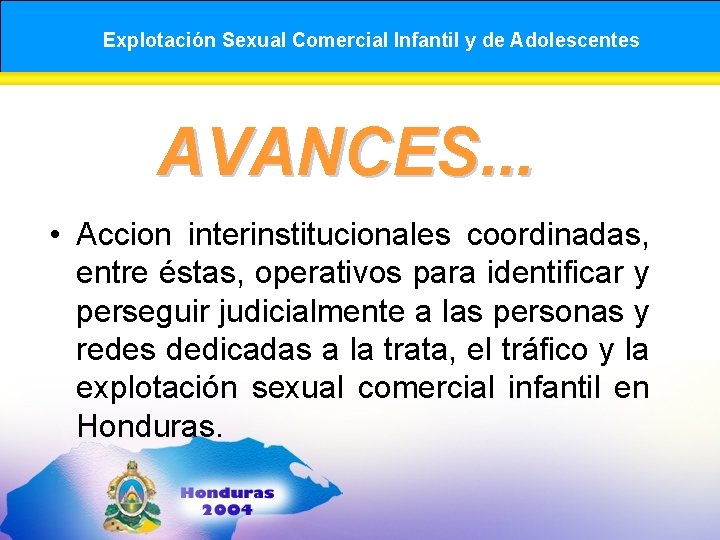 Explotación Sexual Comercial Infantil y de Adolescentes

AVANCES...

• Accion interinstitucionales coordinadas, entre éstas, operativos para identificar y perseguir judicialmente a las personas y redes dedicadas a la trata, el tráfico y la explotación sexual comercial infantil en Honduras.

Honduras 2004